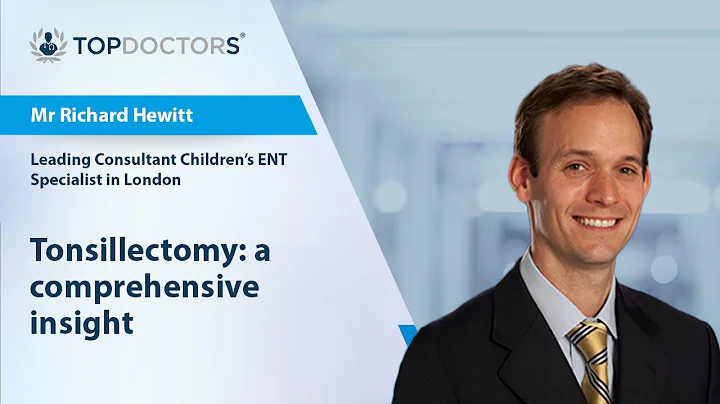 TOPDOCTORS®

Mr Richard Hewitt

Leading Consultant Children's ENT Specialist in London

Tonsillectomy: a comprehensive insight